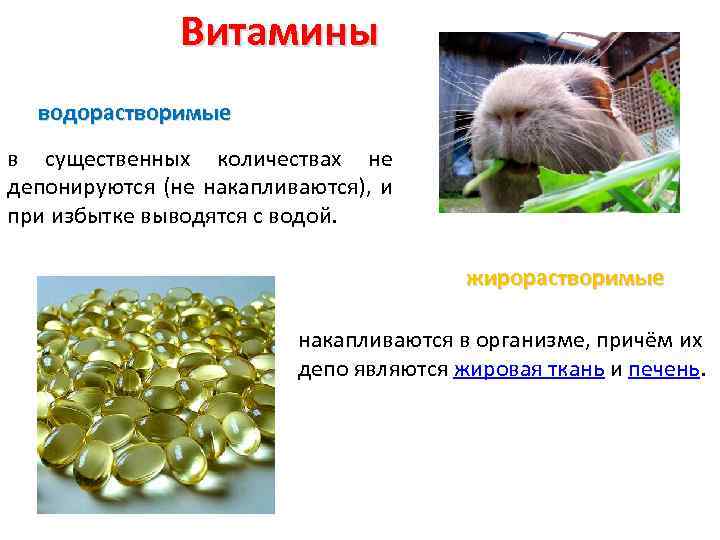 Витамины

водорастворимые

в существенных количествах не депонируются (не накапливаются), и при избытке выводятся с водой.

жирорастворимые

накапливаются в организме, причём их депо являются жировая ткань и печень.